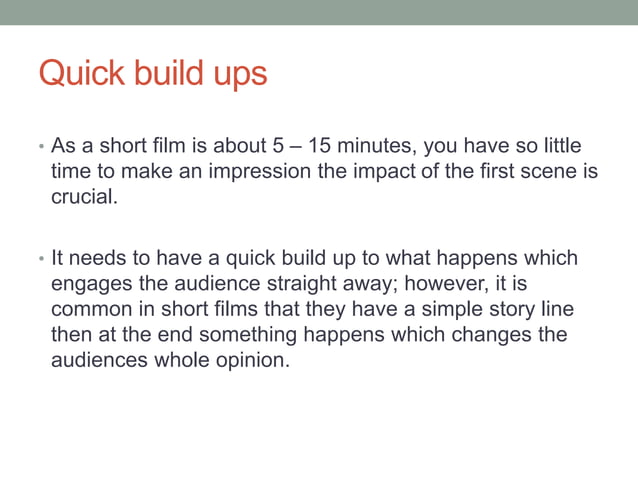 Quick build ups

• As a short film is about 5 – 15 minutes, you have so little time to make an impression the impact of the first scene is crucial.

• It needs to have a quick build up to what happens which engages the audience straight away; however, it is common in short films that they have a simple story line then at the end something happens which changes the audiences whole opinion.